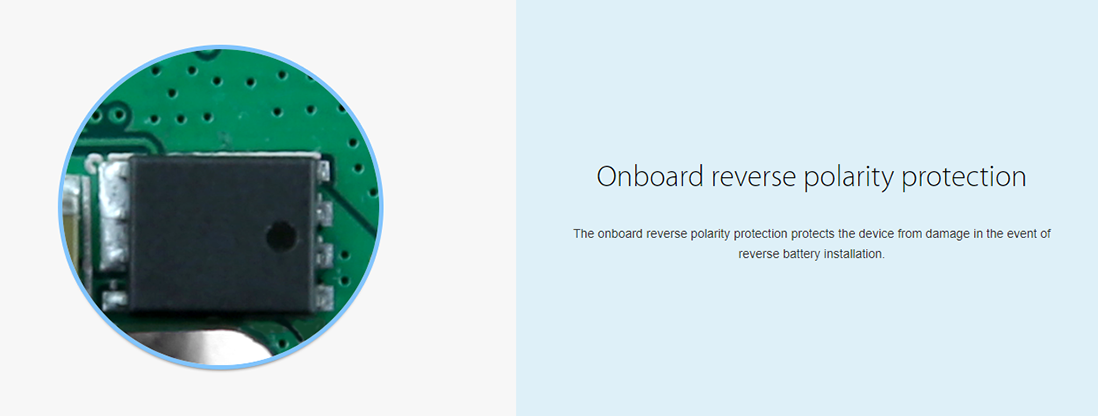 Onboard reverse polarity protection

The onboard reverse polarity protection protects the device from damage in the event of reverse battery installation.